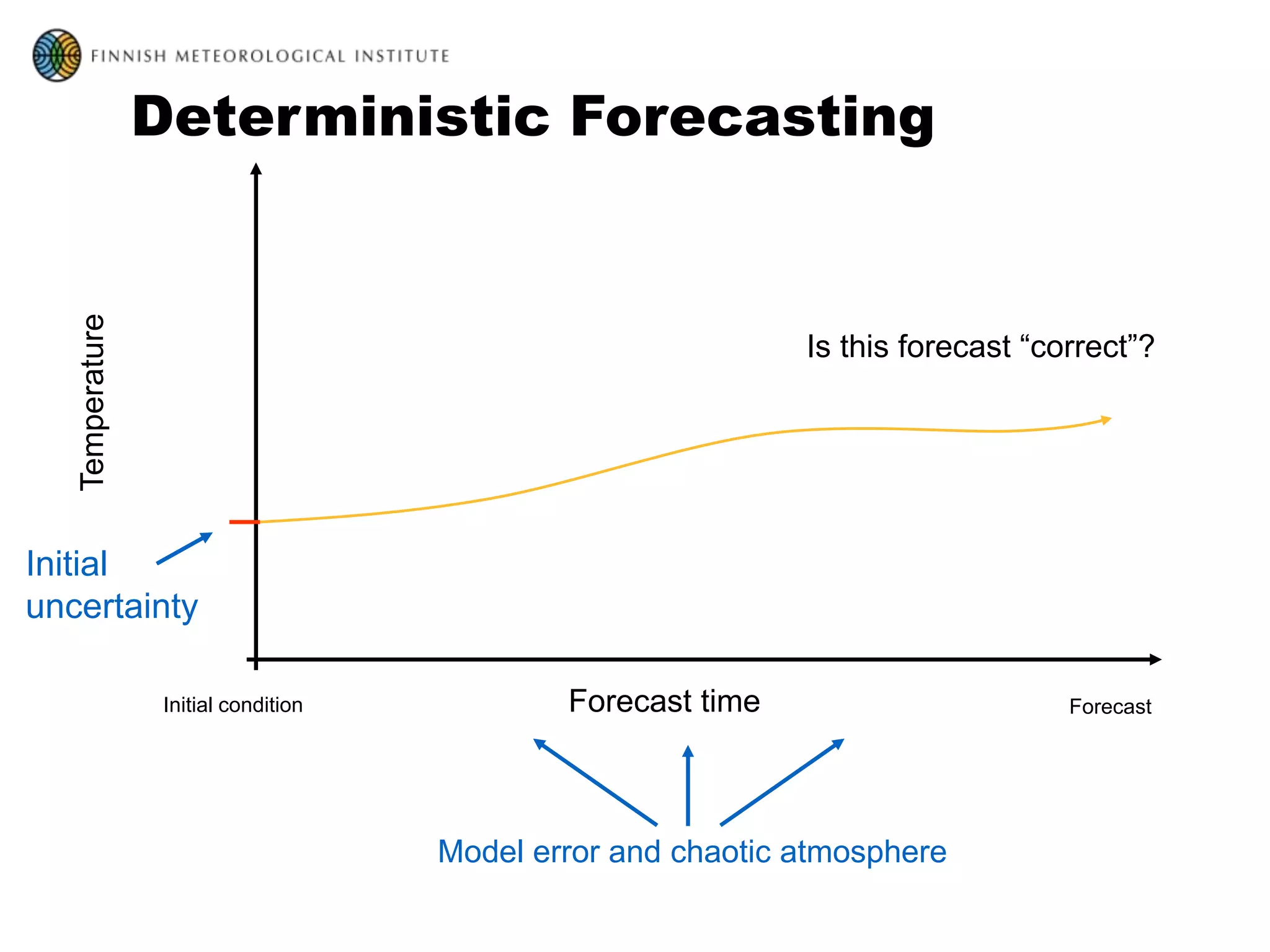 FINNISH METEOROLOGICAL INSTITUTE

Deterministic Forecasting

Temperature

Is this forecast “correct”?

Initial uncertainty

Initial condition

Forecast time

Forecast

Model error and chaotic atmosphere